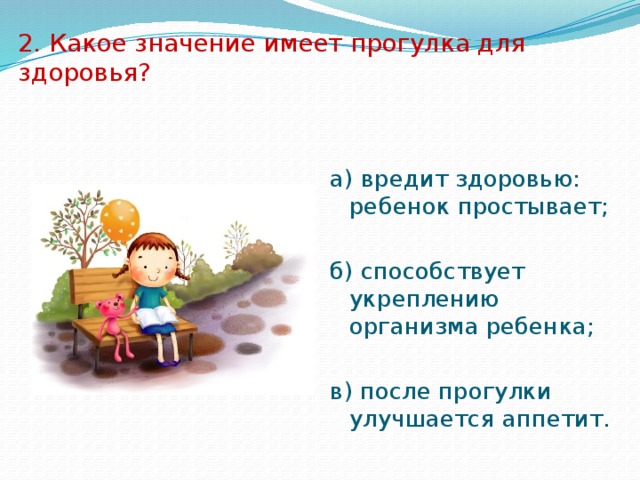 2. Какое значение имеет прогулка для здоровья?

а) вредит здоровью: ребенок простывает;

б) способствует укреплению организма ребенка;

в) после прогулки улучшается аппетит.